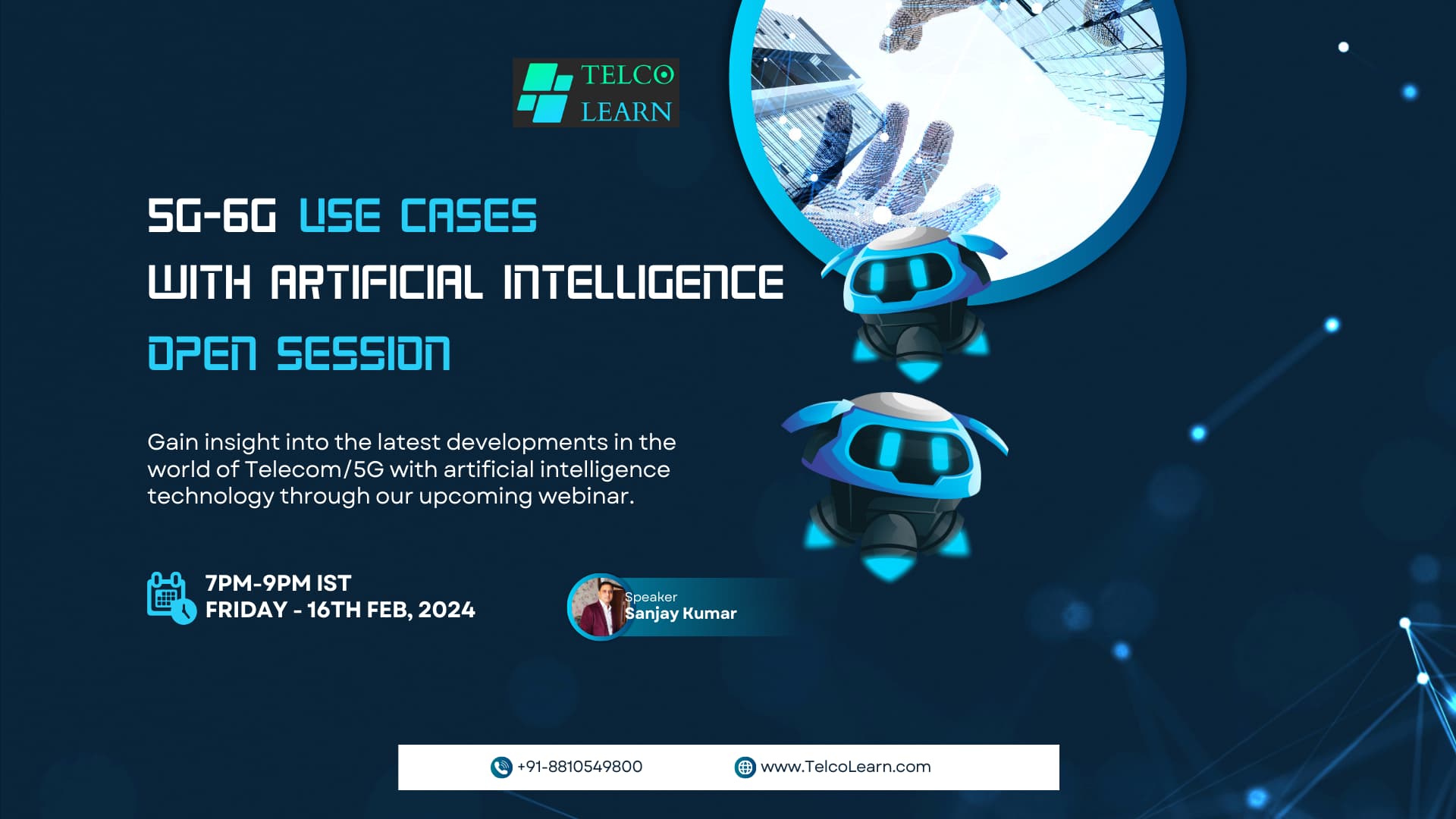 TELCO
LEARN

5G-6G USE CASES
WITH ARTIFICIAL INTELLIGENCE
OPEN SESSION

Gain insight into the latest developments in the world of Telecom/5G with artificial intelligence technology through our upcoming webinar.

7PM-9PM IST
FRIDAY - 16TH FEB, 2024

Speaker
Sanjay Kumar

+91-8810549800
www.TelcoLearn.com